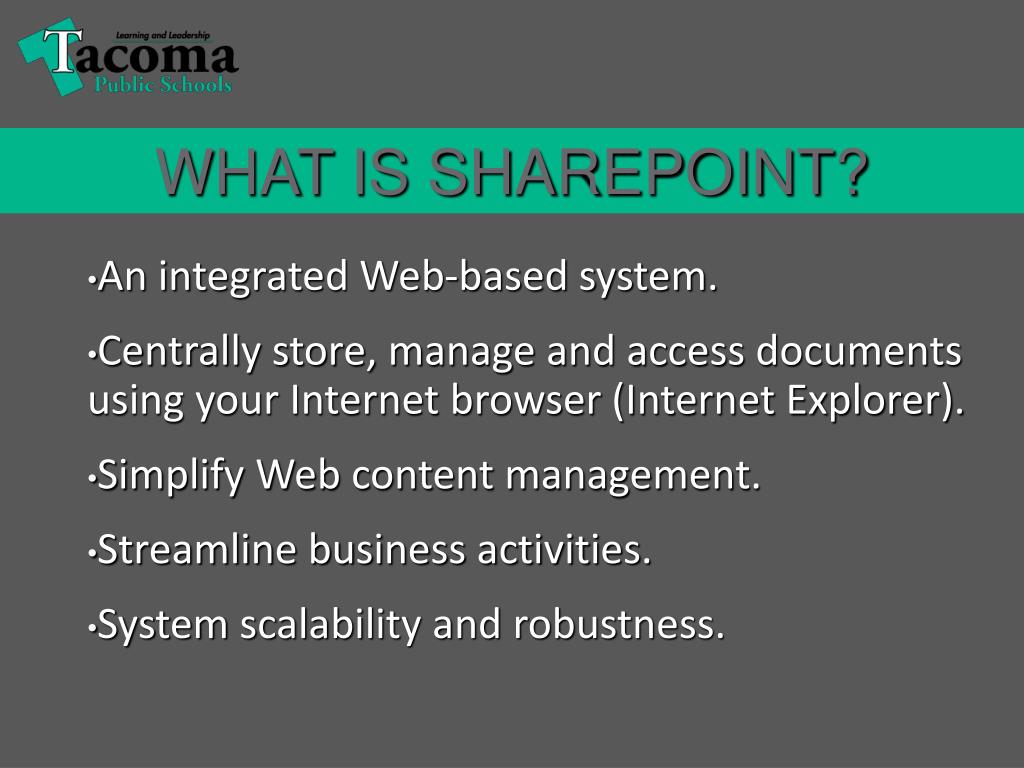 Learning and Leadership
Tacoma
Public Schools

WHAT IS SHAREPOINT?

•An integrated Web-based system.

•Centrally store, manage and access documents using your Internet browser (Internet Explorer).

•Simplify Web content management.

•Streamline business activities.

•System scalability and robustness.